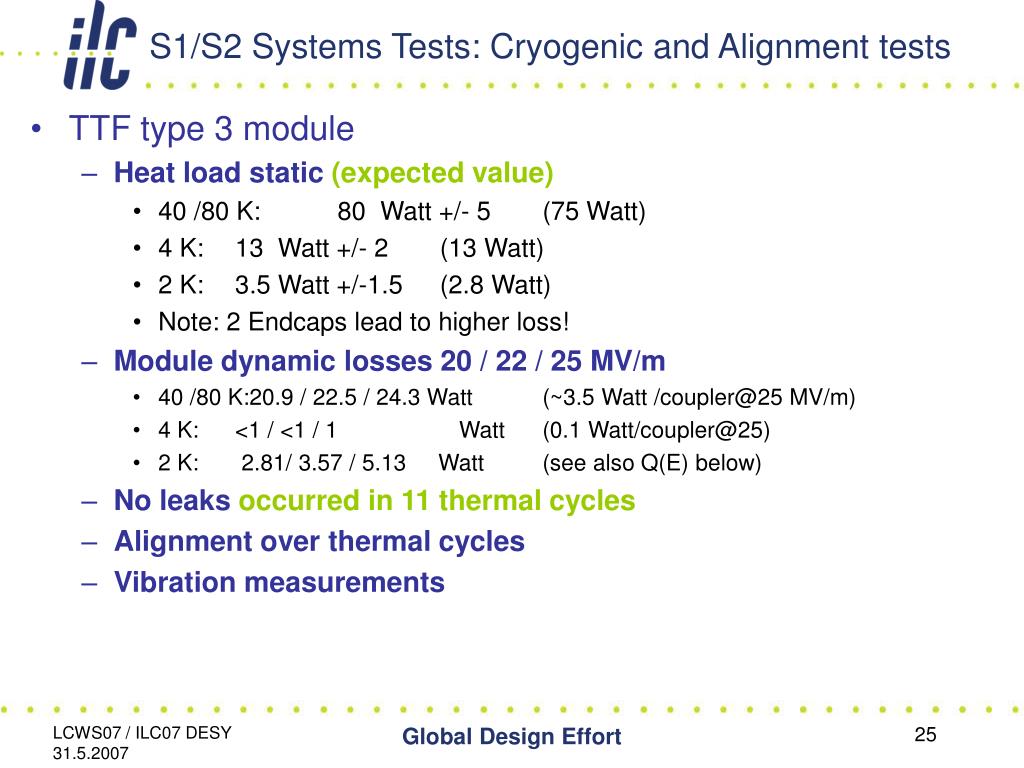 ilc S1/S2 Systems Tests: Cryogenic and Alignment tests

• TTF type 3 module
  – Heat load static (expected value)
    • 40 /80 K: 80 Watt +/- 5 (75 Watt)
    • 4 K: 13 Watt +/- 2 (13 Watt)
    • 2 K: 3.5 Watt +/-1.5 (2.8 Watt)
    • Note: 2 Endcaps lead to higher loss!
  – Module dynamic losses 20 / 22 / 25 MV/m
    • 40 /80 K:20.9 / 22.5 / 24.3 Watt (~3.5 Watt /coupler@25 MV/m)
    • 4 K: <1 / <1 / 1 Watt (0.1 Watt/coupler@25)
    • 2 K: 2.81/ 3.57 / 5.13 Watt (see also Q(E) below)
  – No leaks occurred in 11 thermal cycles
  – Alignment over thermal cycles
  – Vibration measurements

LCWS07 / ILC07 DESY
31.5.2007

Global Design Effort

25